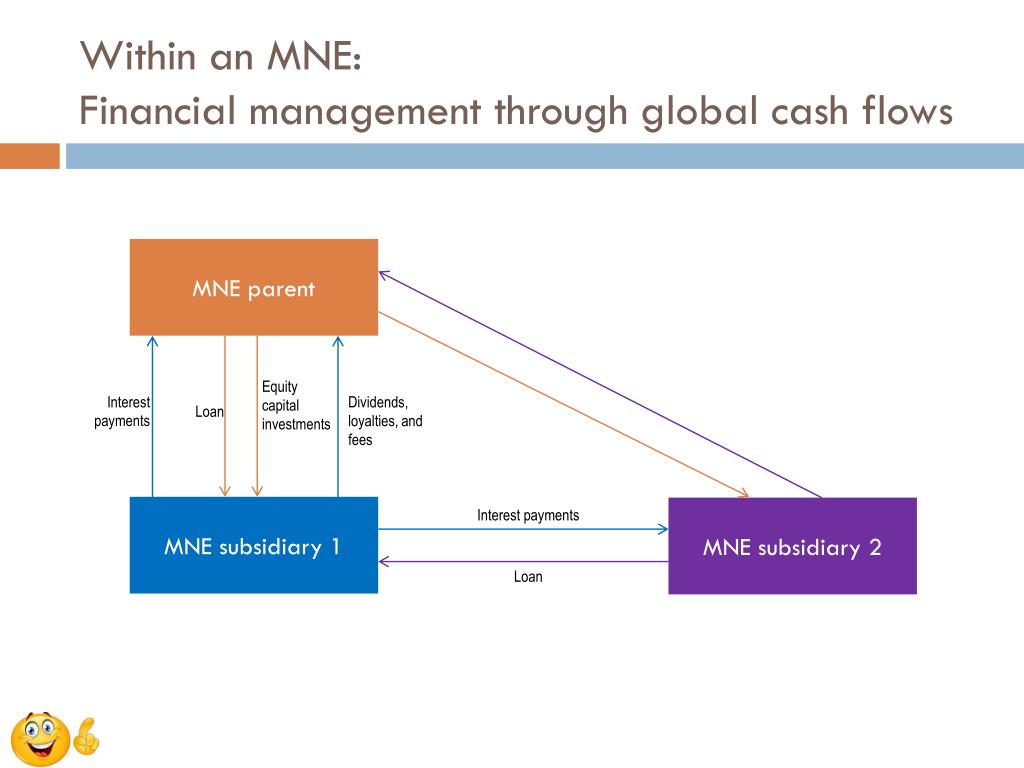 Within an MNE:
Financial management through global cash flows

MNE parent

Interest payments

Loan

Equity capital investments

Dividends, loyalties, and fees

MNE subsidiary 1

Interest payments

Loan

MNE subsidiary 2